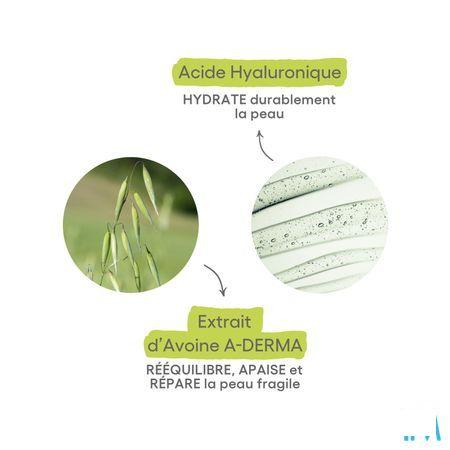 Acide Hyaluronique

HYDRATE durablement la peau

Extrait d'Avoine A-DERMA

RÉÉQUILIBRE, APAISE et RÉPARE la peau fragile